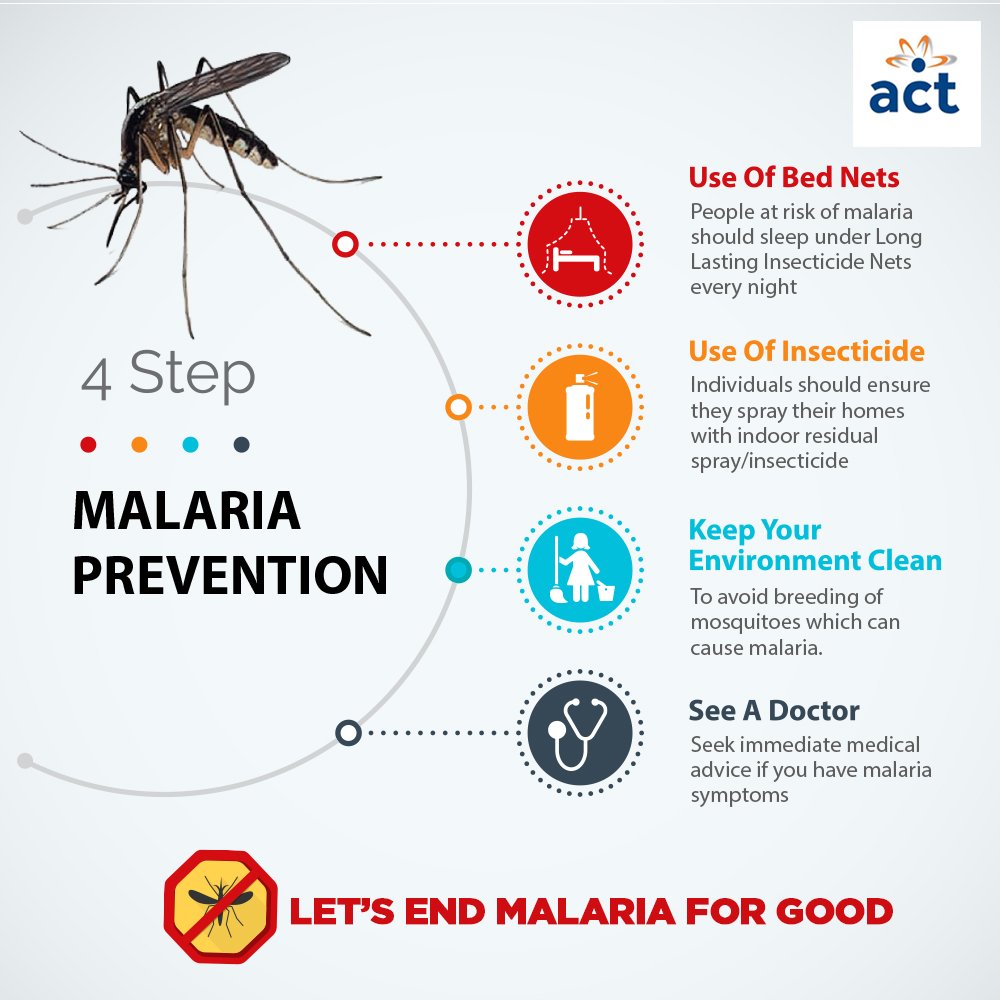 act

4 Step

MALARIA PREVENTION

Use Of Bed Nets
People at risk of malaria should sleep under Long Lasting Insecticide Nets every night

Use Of Insecticide
Individuals should ensure they spray their homes with indoor residual spray/insecticide

Keep Your Environment Clean
To avoid breeding of mosquitoes which can cause malaria.

See A Doctor
Seek immediate medical advice if you have malaria symptoms

LET'S END MALARIA FOR GOOD